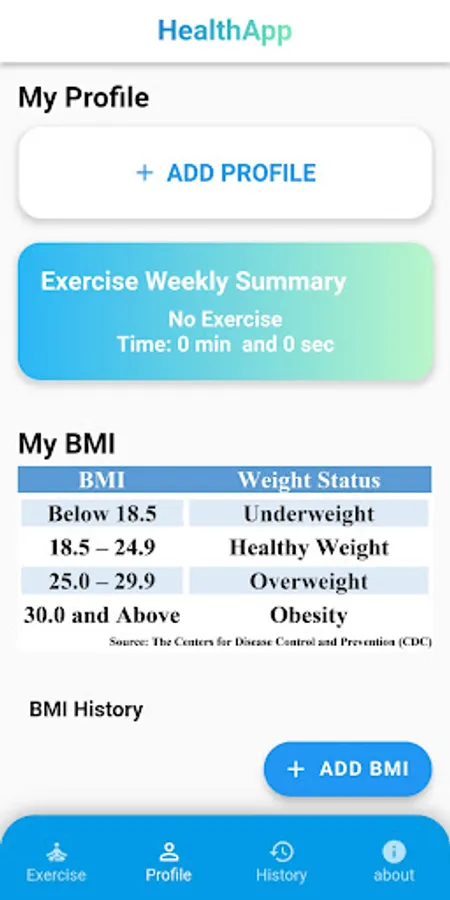 HealthApp

My Profile

+ ADD PROFILE

Exercise Weekly Summary
No Exercise
Time: 0 min and 0 sec

My BMI

| BMI | Weight Status |
|---|---|
| Below 18.5 | Underweight |
| 18.5 – 24.9 | Healthy Weight |
| 25.0 – 29.9 | Overweight |
| 30.0 and Above | Obesity |

Source: The Centers for Disease Control and Prevention (CDC)

BMI History

+ ADD BMI

Exercise Profile History about